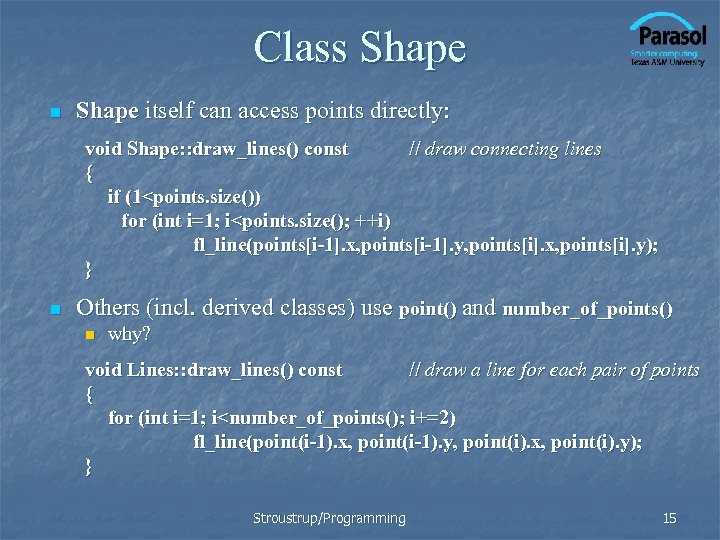 Class Shape

Parasol
Smarter computing.
Texas A&M University

Shape itself can access points directly:

void Shape::draw_lines() const // draw connecting lines
{
if (1<points.size())
for (int i=1; i<points.size(); ++i)
fl_line(points[i-1].x,points[i-1].y,points[i].x,points[i].y);
}

Others (incl. derived classes) use point() and number_of_points()

why?

void Lines::draw_lines() const // draw a line for each pair of points
{
for (int i=1; i<number_of_points(); i+=2)
fl_line(point(i-1).x, point(i-1).y, point(i).x, point(i).y);
}

Stroustrup/Programming

15